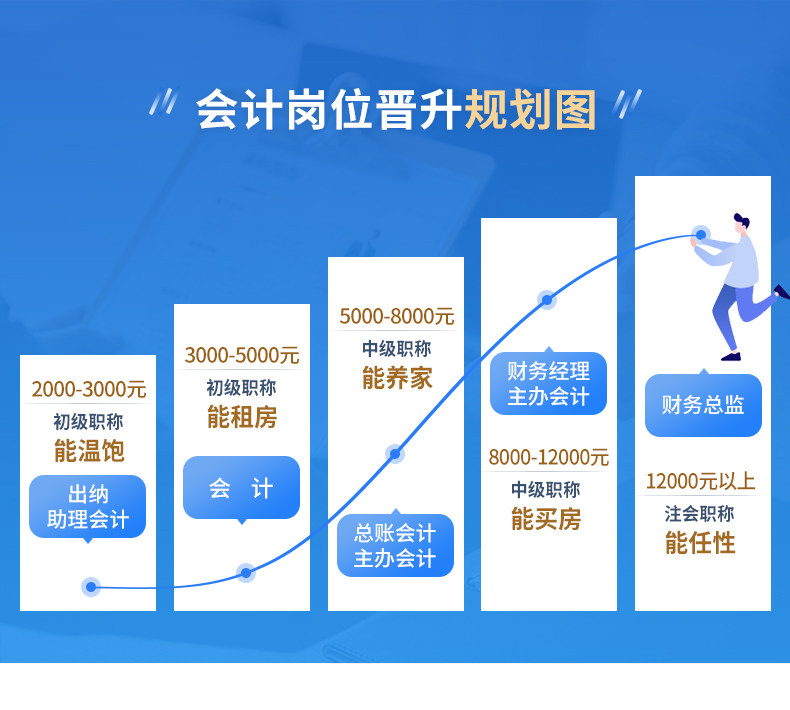 会计岗位晋升规划图

2000-3000元
初级职称
能温饱
出纳
助理会计

3000-5000元
初级职称
能租房
会 计

5000-8000元
中级职称
能养家
总账会计
主办会计

财务经理
主办会计
8000-12000元
中级职称
能买房

财务总监
12000元以上
注会职称
能任性